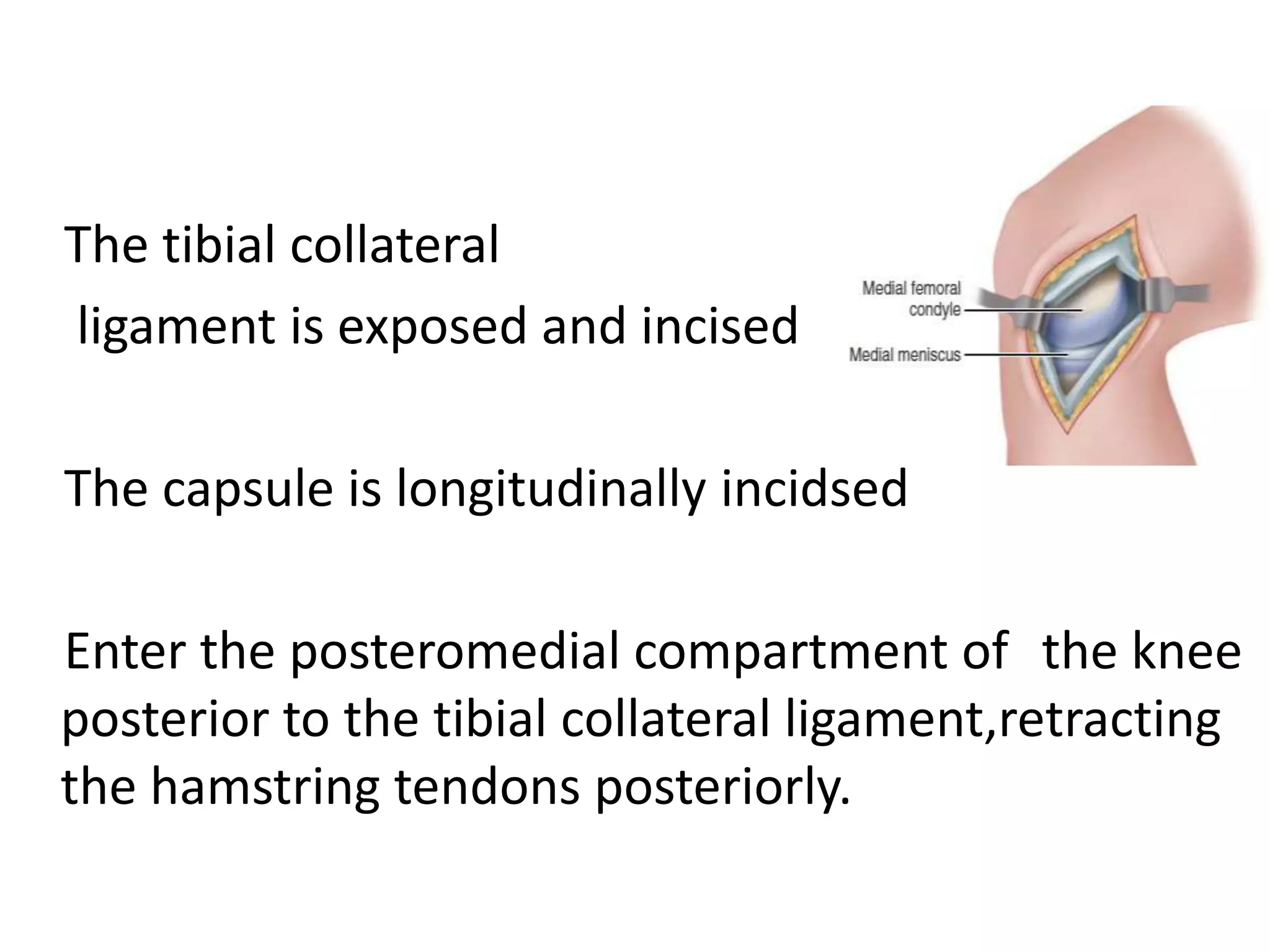 The tibial collateral ligament is exposed and incised

Medial femoral condyle
Medial meniscus

The capsule is longitudinally incidsed

Enter the posteromedial compartment of the knee posterior to the tibial collateral ligament,retracting the hamstring tendons posteriorly.